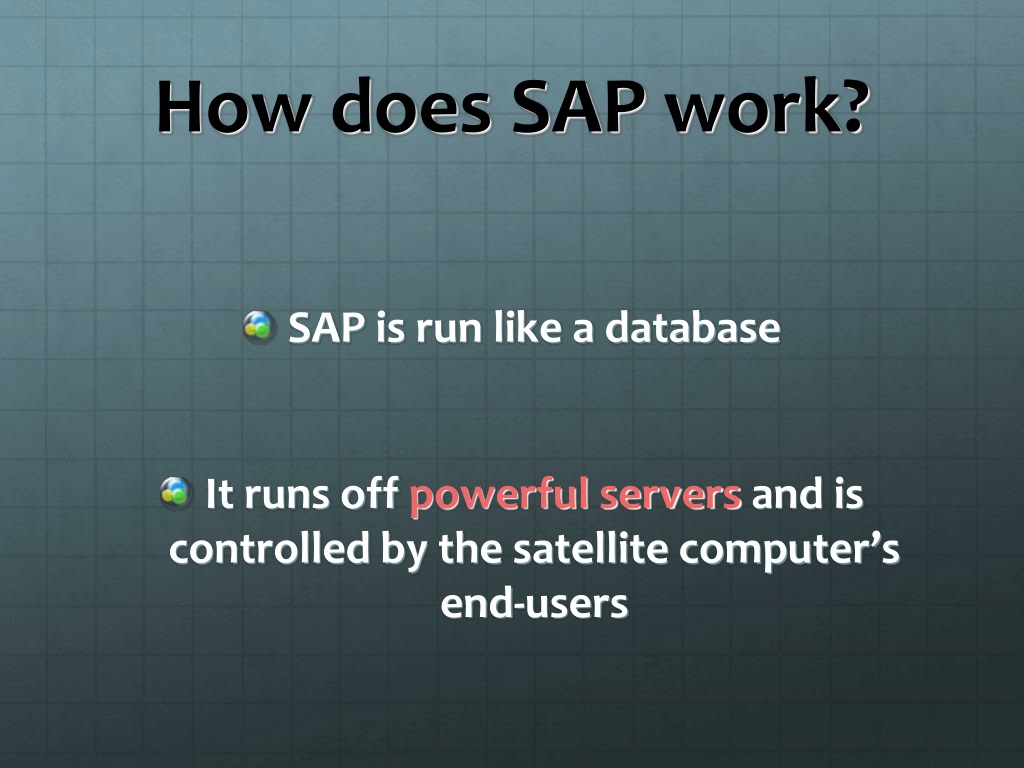 How does SAP work?

SAP is run like a database

It runs off powerful servers and is controlled by the satellite computer’s end-users